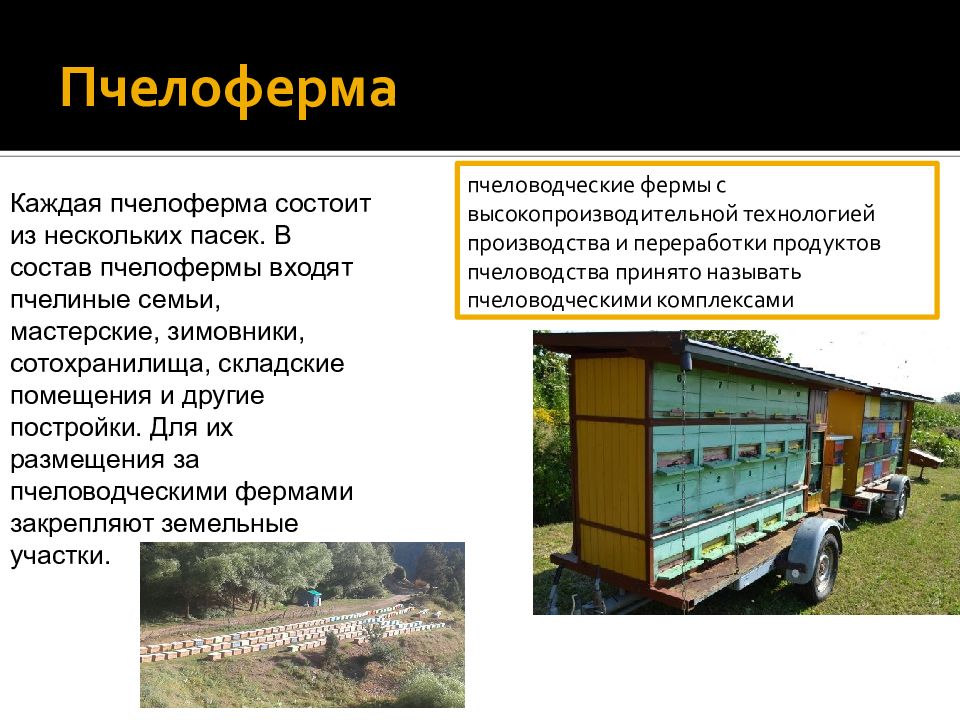 Пчелоферма

Каждая пчелоферма состоит из нескольких пасек. В состав пчелофермы входят пчелиные семьи, мастерские, зимовники, сотохранилища, складские помещения и другие постройки. Для их размещения за пчеловодческими фермами закрепляют земельные участки.

пчеловодческие фермы с высокопроизводительной технологией производства и переработки продуктов пчеловодства принято называть пчеловодческими комплексами